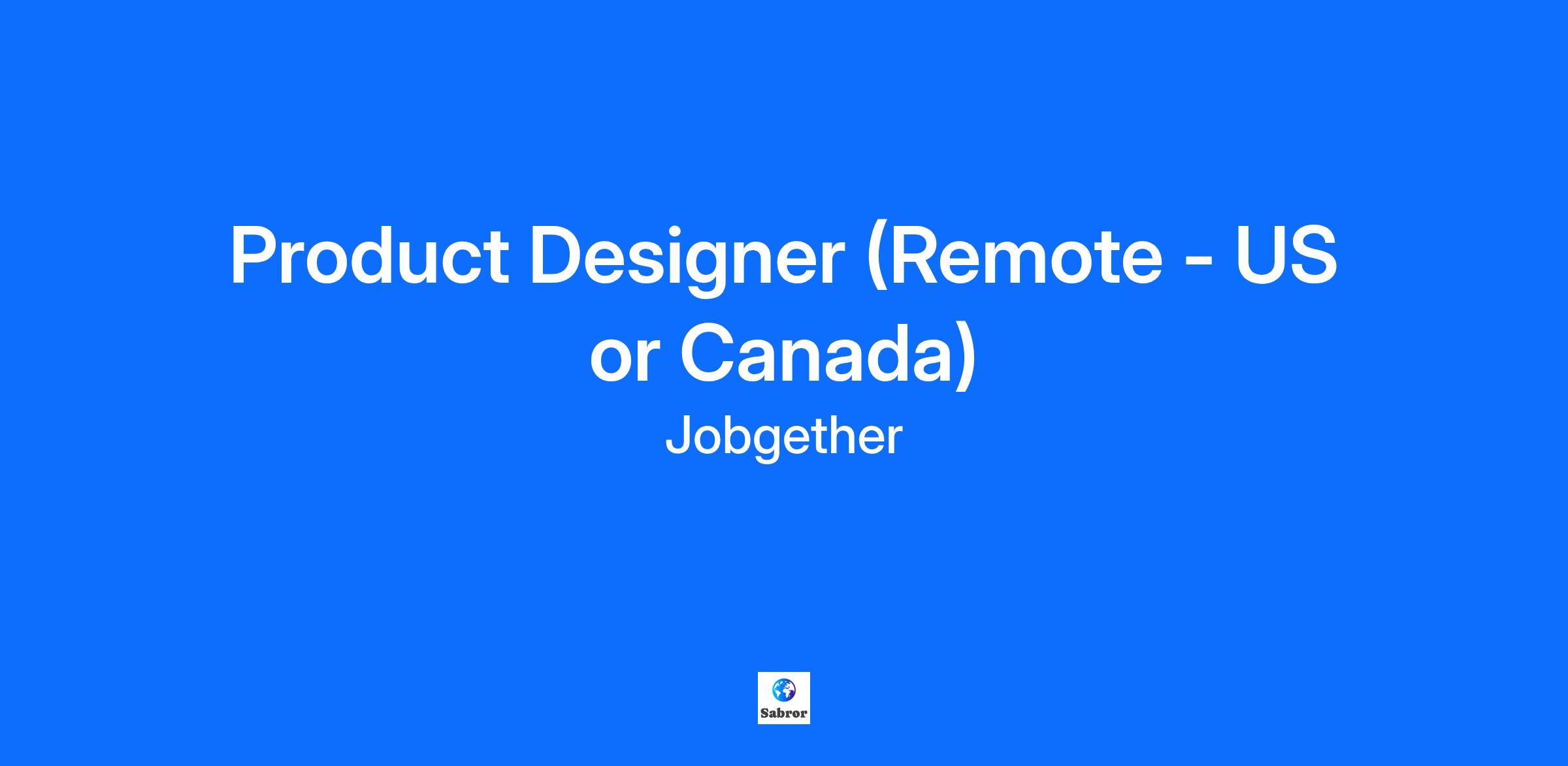 Product Designer (Remote - US or Canada)

Jobgether

Sabror